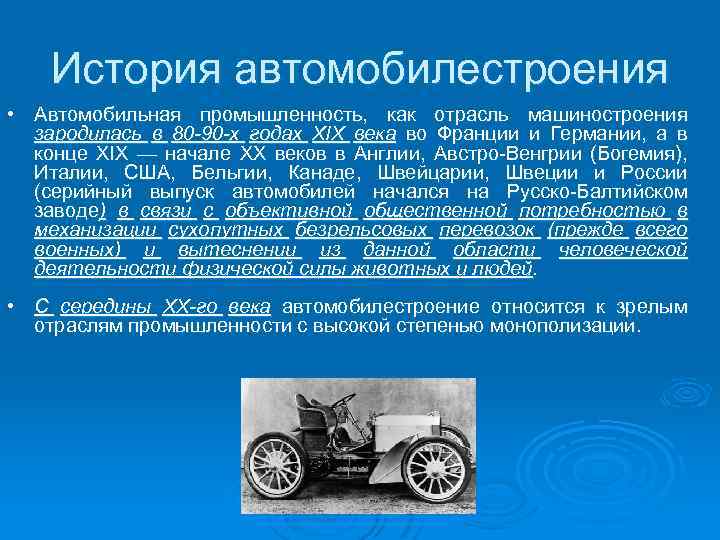 История автомобилестроения

• Автомобильная промышленность, как отрасль машиностроения зародилась в 80-90-х годах XIX века во Франции и Германии, а в конце XIX — начале XX веков в Англии, Австро-Венгрии (Богемия), Италии, США, Бельгии, Канаде, Швейцарии, Швеции и России (серийный выпуск автомобилей начался на Русско-Балтийском заводе) в связи с объективной общественной потребностью в механизации сухопутных безрельсовых перевозок (прежде всего военных) и вытеснении из данной области человеческой деятельности физической силы животных и людей.

• С середины XX-го века автомобилестроение относится к зрелым отраслям промышленности с высокой степенью монополизации.